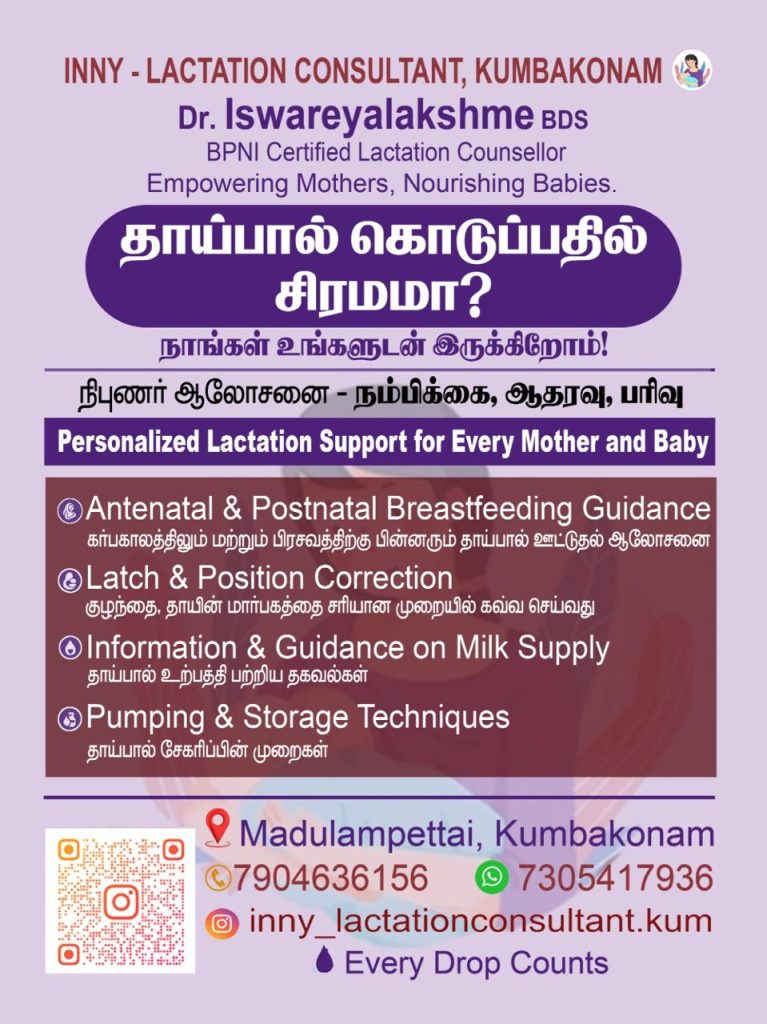 INNY - LACTATION CONSULTANT, KUMBAKONAM

Dr. Iswareyalakshme BDS
BPNI Certified Lactation Counsellor
Empowering Mothers, Nourishing Babies.

தாய்பால் கொடுப்பதில் சிரமமா?

நாங்கள் உங்களுடன் இருக்கிறோம்!

நிபுணர் ஆலோசனை - நம்பிக்கை, ஆதரவு, பரிவு

Personalized Lactation Support for Every Mother and Baby

Antenatal & Postnatal Breastfeeding Guidance
கர்பகாலத்திலும் மற்றும் பிரசவத்திற்கு பின்னரும் தாய்பால் ஊட்டுதல் ஆலோசனை

Latch & Position Correction
குழந்தை, தாயின் மார்பகத்தை சரியான முறையில் கவ்வ செய்வது

Information & Guidance on Milk Supply
தாய்பால் உற்பத்தி பற்றிய தகவல்கள்

Pumping & Storage Techniques
தாய்பால் சேகரிப்பின் முறைகள்

Madulampettai, Kumbakonam
7904636156 7305417936
inny_lactationconsultant.kum
Every Drop Counts